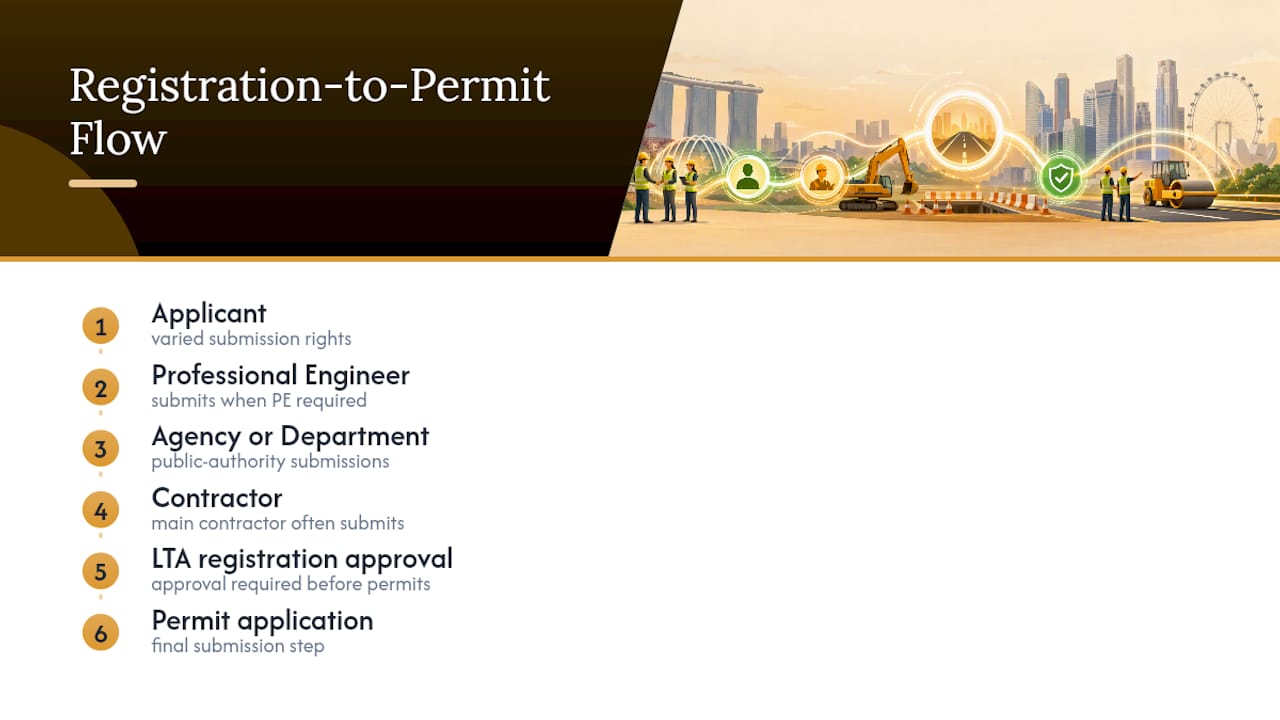 Registration-to-Permit Flow

1
Applicant
varied submission rights

2
Professional Engineer
submits when PE required

3
Agency or Department
public-authority submissions

4
Contractor
main contractor often submits

5
LTA registration approval
approval required before permits

6
Permit application
final submission step